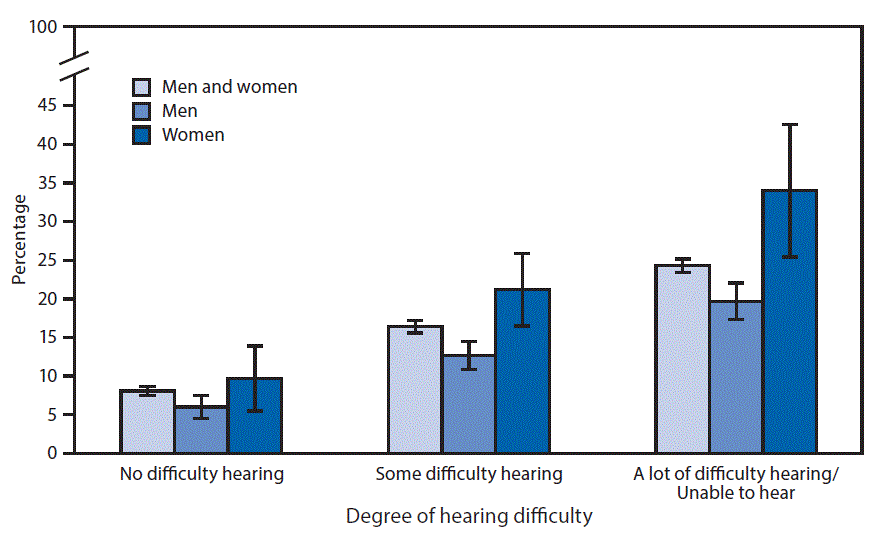 100
45
40
35
30
25
20
15
10
5
0
Percentage

Men and women
Men
Women

No difficulty hearing
Some difficulty hearing
A lot of difficulty hearing/ Unable to hear

Degree of hearing difficulty